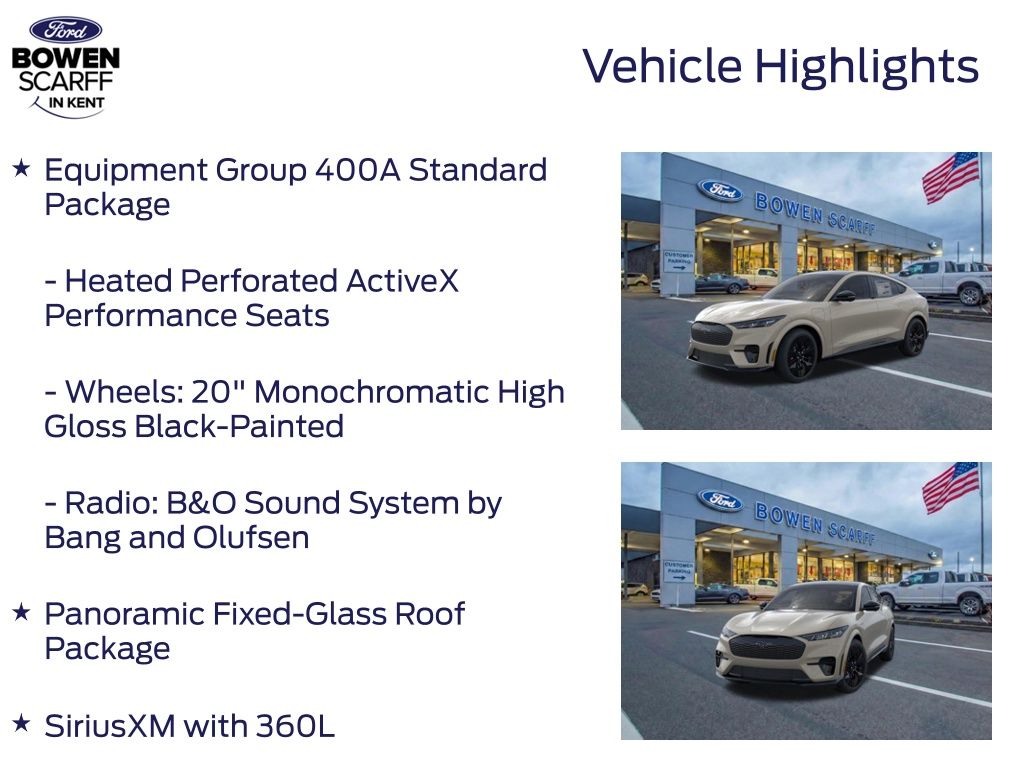 Ford
BOWEN
SCARFF
IN KENT

Vehicle Highlights

★ Equipment Group 400A Standard Package

- Heated Perforated ActiveX Performance Seats

- Wheels: 20" Monochromatic High Gloss Black-Painted

- Radio: B&O Sound System by Bang and Olufsen

★ Panoramic Fixed-Glass Roof Package

★ SiriusXM with 360L

Ford BOWEN SCARFF
CUSTOMER PARKING

Ford BOWEN SCARFF
CUSTOMER PARKING